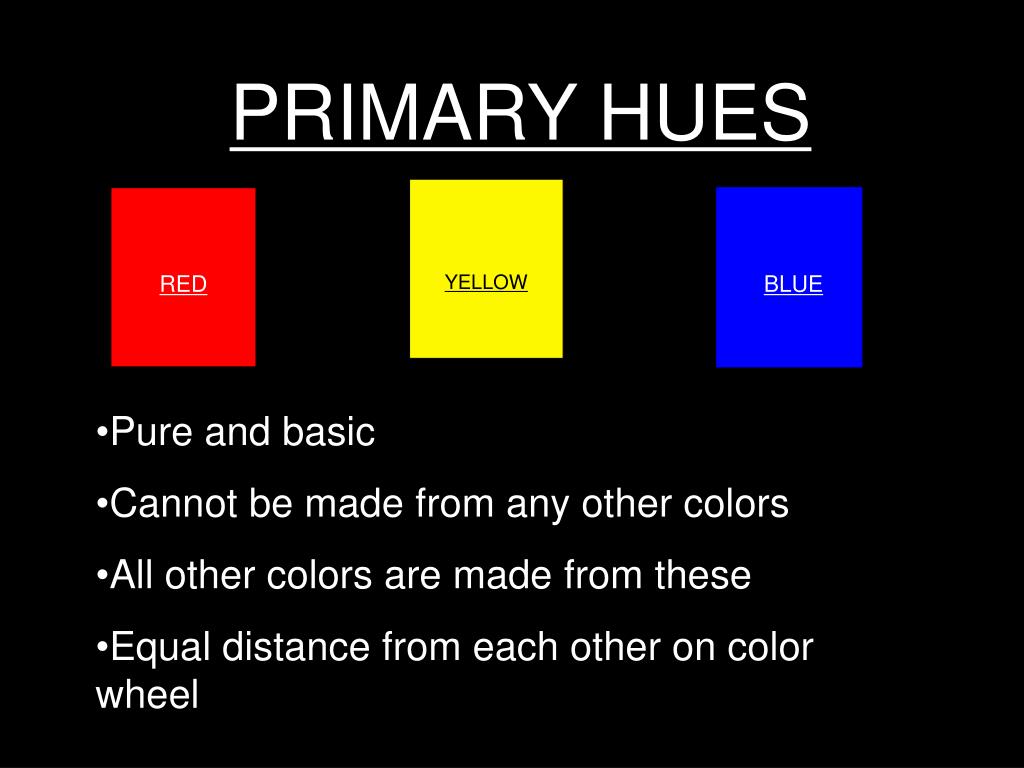 PRIMARY HUES

RED

YELLOW

BLUE

•Pure and basic

•Cannot be made from any other colors

•All other colors are made from these

•Equal distance from each other on color wheel